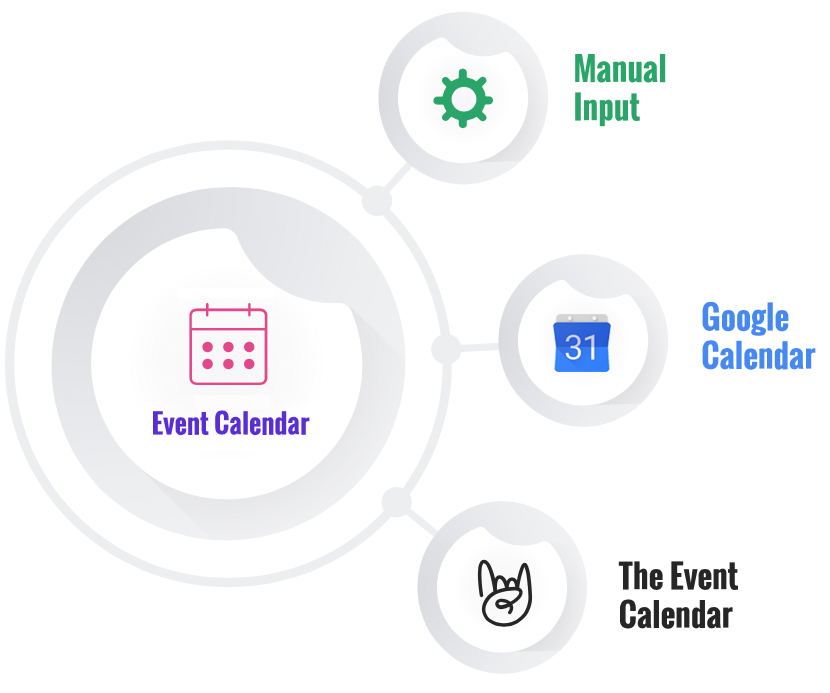 Manual Input

Event Calendar

31

Google Calendar

The Event Calendar